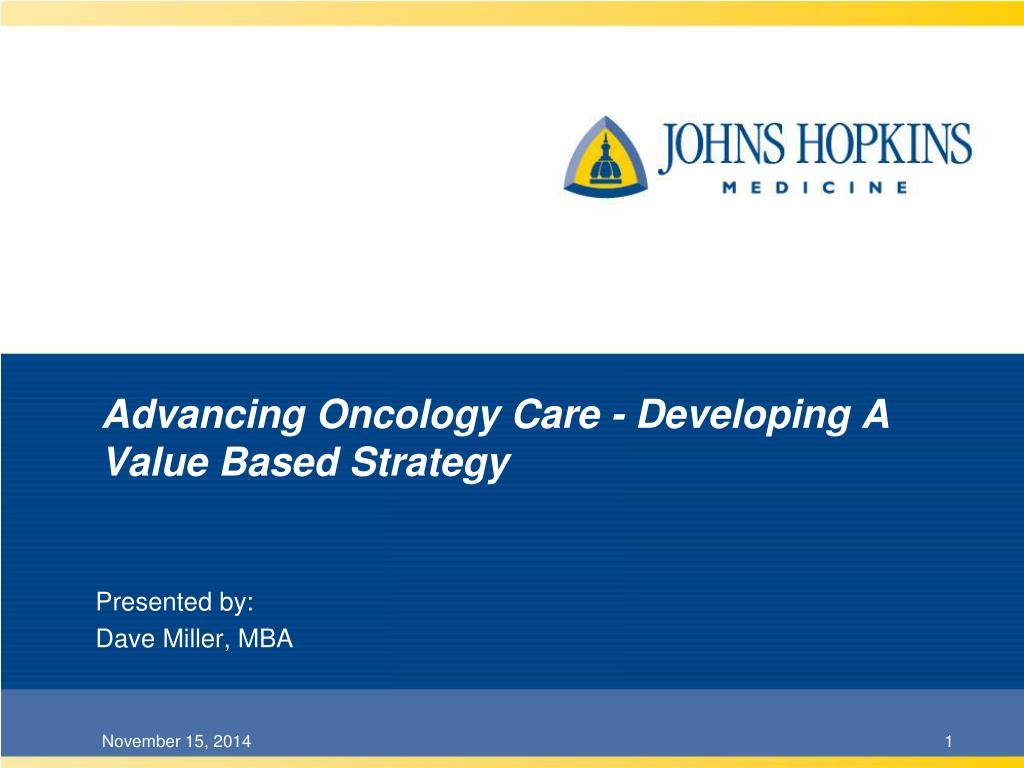 JOHNS HOPKINS
MEDICINE

Advancing Oncology Care - Developing A Value Based Strategy

Presented by:
Dave Miller, MBA

November 15, 2014

1